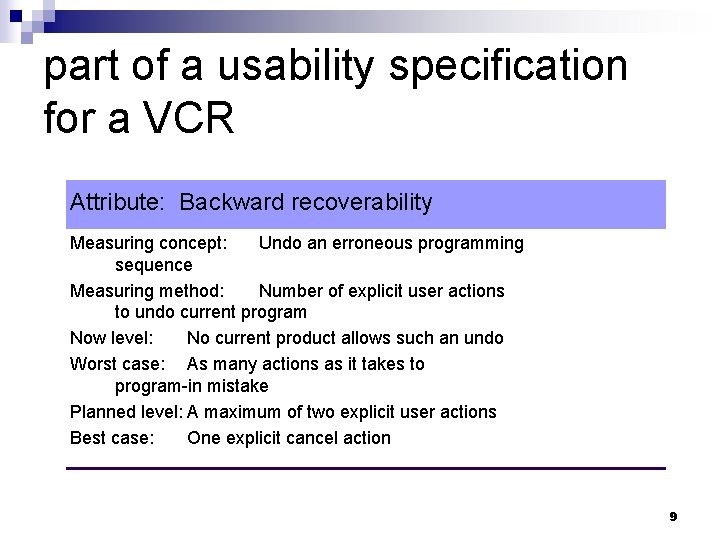 part of a usability specification for a VCR

Attribute: Backward recoverability

Measuring concept: Undo an erroneous programming sequence

Measuring method: Number of explicit user actions to undo current program

Now level: No current product allows such an undo

Worst case: As many actions as it takes to program-in mistake

Planned level: A maximum of two explicit user actions

Best case: One explicit cancel action

9